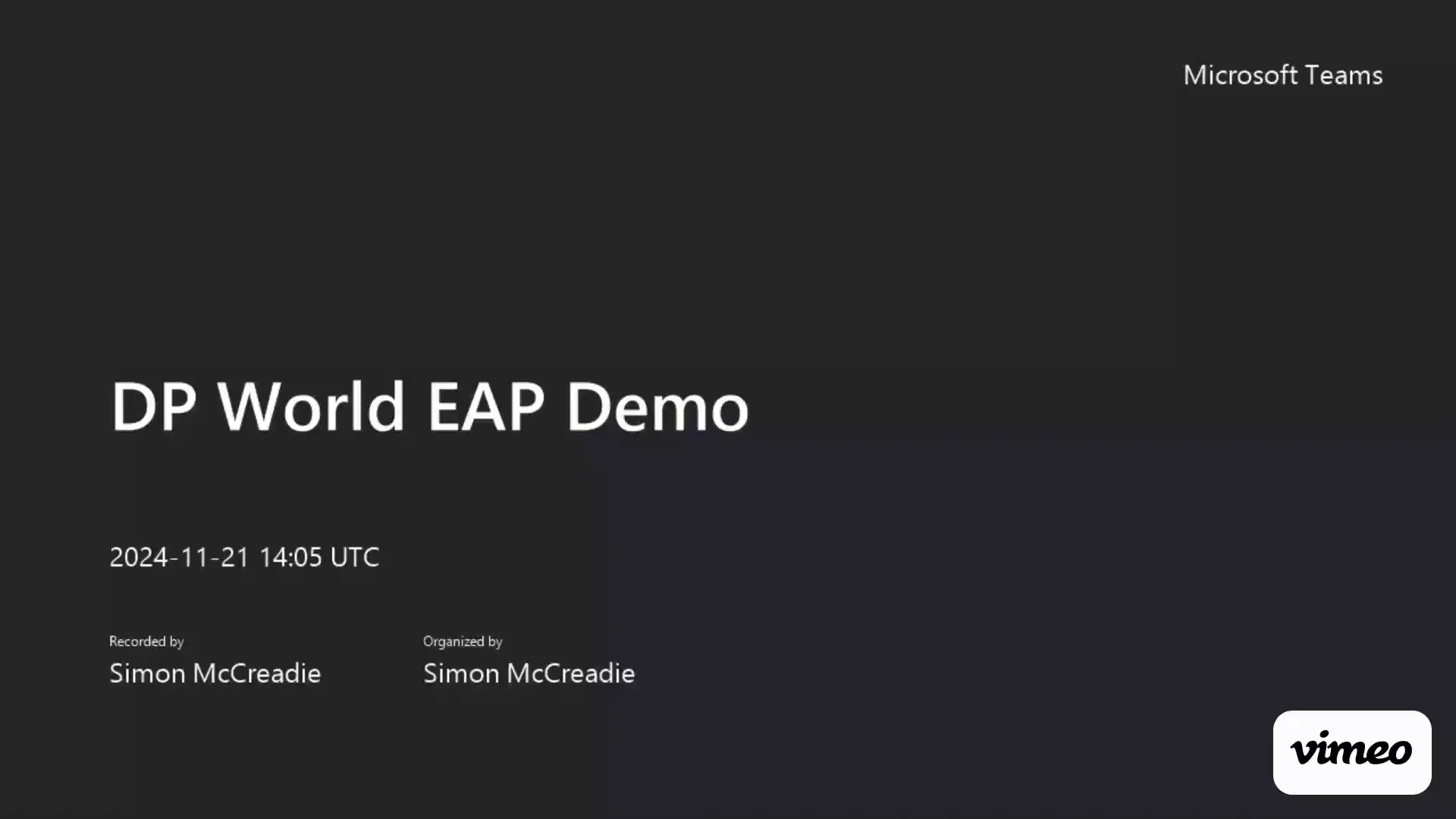 Microsoft Teams

DP World EAP Demo

2024-11-21 14:05 UTC

Recorded by
Simon McCreadie

Organized by
Simon McCreadie

vimeo